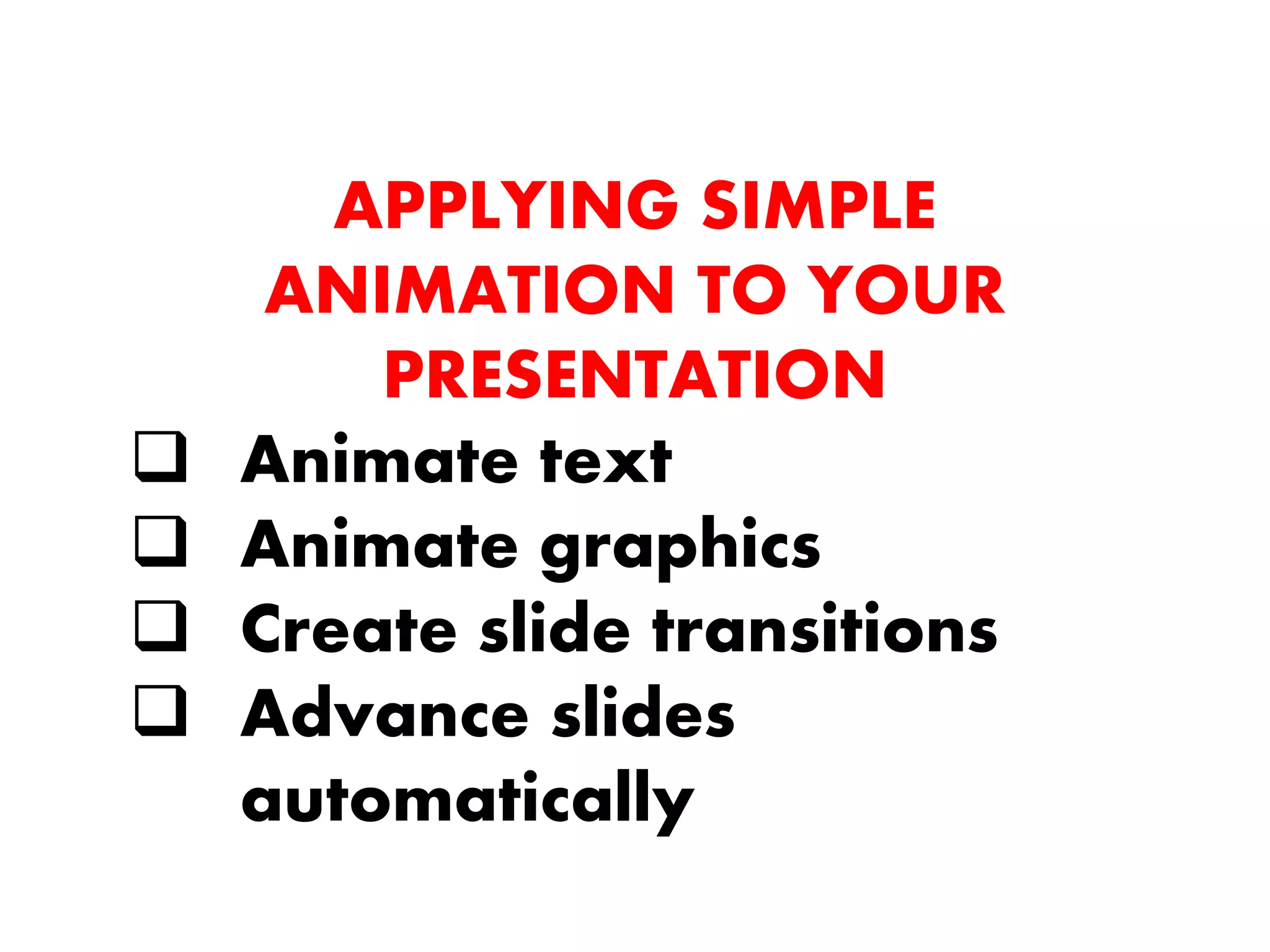 APPLYING SIMPLE ANIMATION TO YOUR PRESENTATION

❑ Animate text
❑ Animate graphics
❑ Create slide transitions
❑ Advance slides automatically